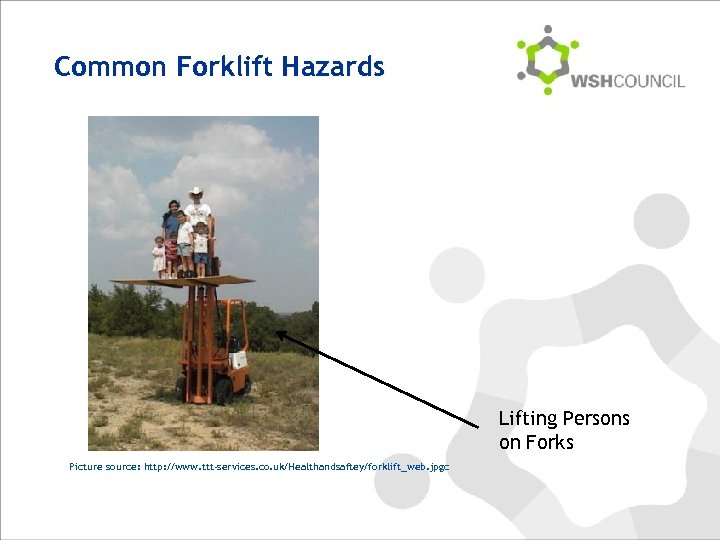 Common Forklift Hazards

WSHCOUNCIL

Lifting Persons on Forks

Picture source: http://www.ttt-services.co.uk/Healthandsaftey/forklift_web.jpgc